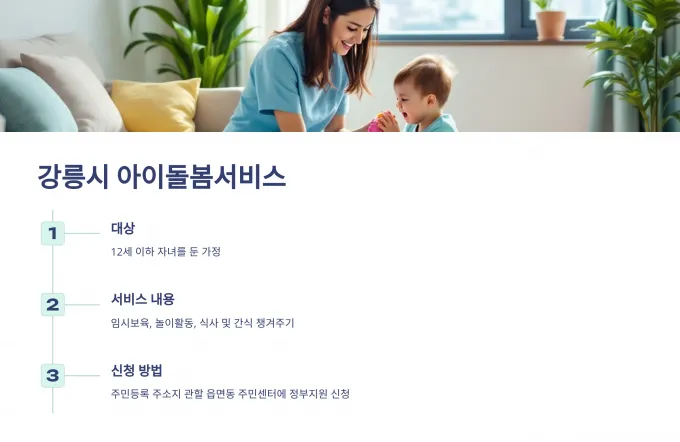 강릉시 아이돌봄서비스

1

대상

12세 이하 자녀를 둔 가정

2

서비스 내용

임시보육, 놀이활동, 식사 및 간식 챙겨주기

3

신청 방법

주민등록 주소지 관할 읍면동 주민센터에 정부지원 신청